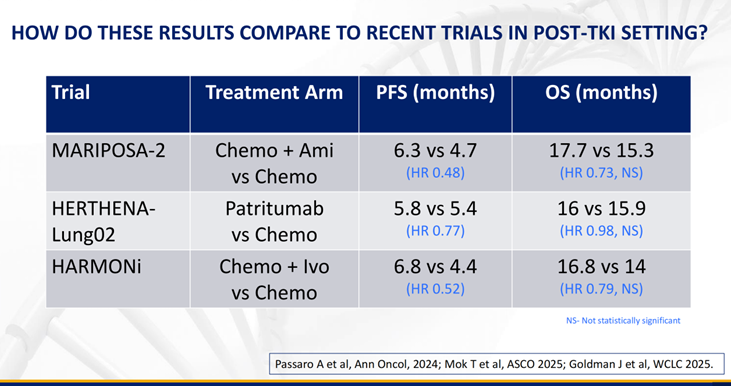 HOW DO THESE RESULTS COMPARE TO RECENT TRIALS IN POST-TKI SETTING?

| Trial | Treatment Arm | PFS (months) | OS (months) |
|---|---|---|---|
| MARIPOSA-2 | Chemo + Ami vs Chemo | 6.3 vs 4.7 (HR 0.48) | 17.7 vs 15.3 (HR 0.73, NS) |
| HERTHENA-Lung02 | Patritumab vs Chemo | 5.8 vs 5.4 (HR 0.77) | 16 vs 15.9 (HR 0.98, NS) |
| HARMONi | Chemo + Ivo vs Chemo | 6.8 vs 4.4 (HR 0.52) | 16.8 vs 14 (HR 0.79, NS) |

NS- Not statistically significant

Passaro A et al, Ann Oncol, 2024; Mok T et al, ASCO 2025; Goldman J et al, WCLC 2025.